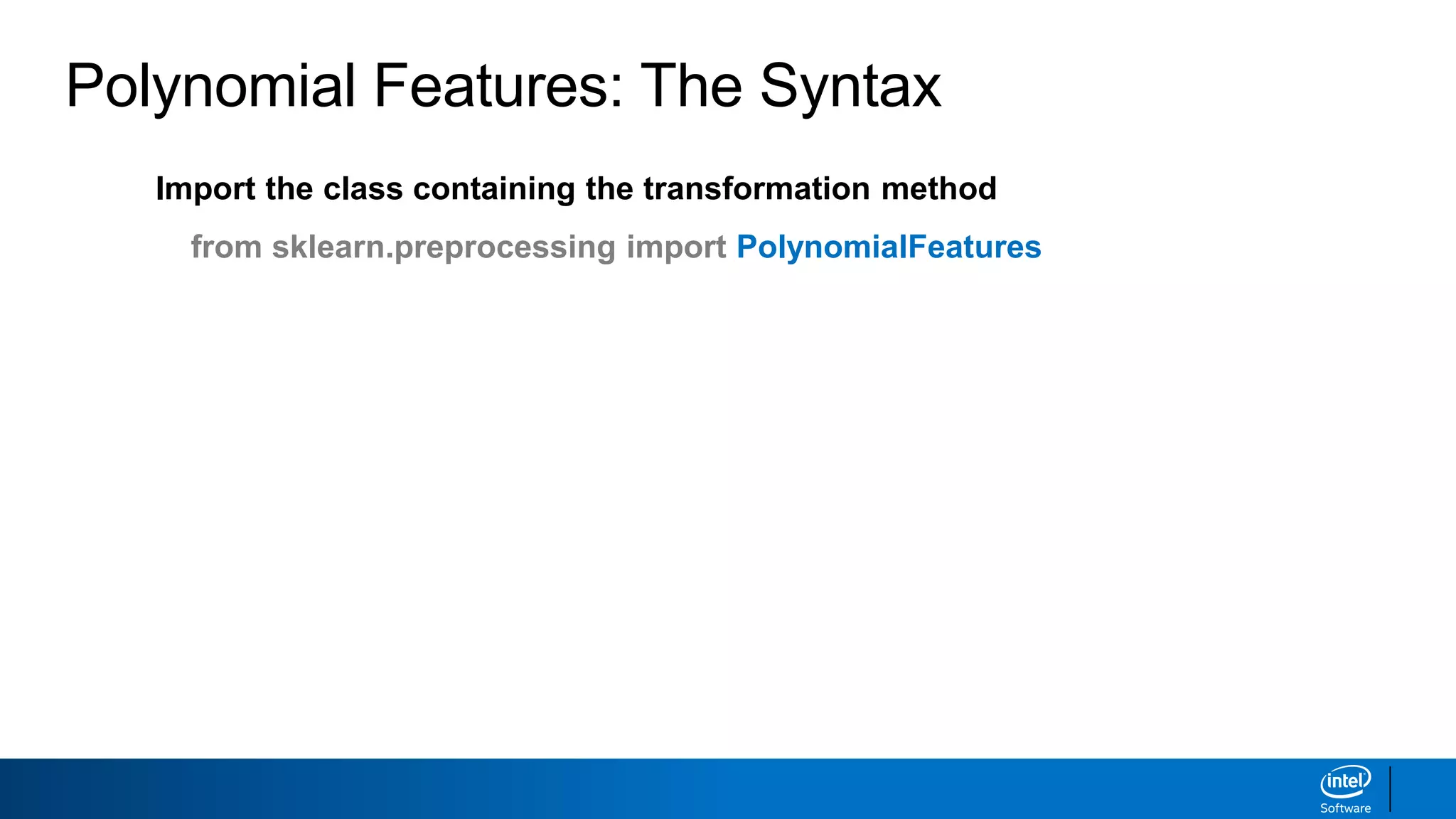 Polynomial Features: The Syntax

Import the class containing the transformation method

from sklearn.preprocessing import PolynomialFeatures

intel
Software